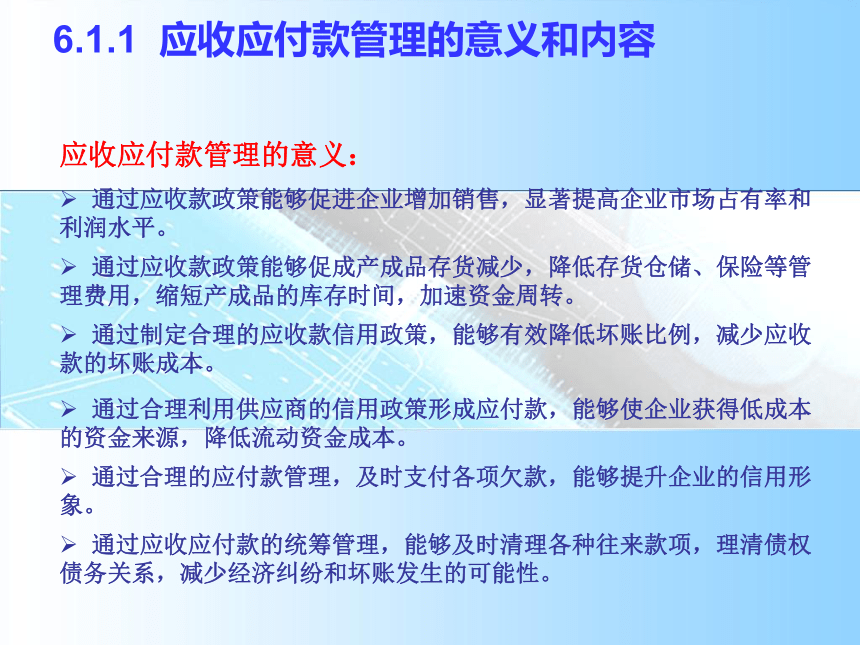 6.1.1 应收应付款管理的意义和内容

应收应付款管理的意义：

➢ 通过应收款政策能够促进企业增加销售，显著提高企业市场占有率和利润水平。

➢ 通过应收款政策能够促成产成品存货减少，降低存货仓储、保险等管理费用，缩短产成品的库存时间，加速资金周转。

➢ 通过制定合理的应收款信用政策，能够有效降低坏账比例，减少应收款的坏账成本。

➢ 通过合理利用供应商的信用政策形成应付款，能够使企业获得低成本的资金来源，降低流动资金成本。

➢ 通过合理的应付款管理，及时支付各项欠款，能够提升企业的信用形象。

➢ 通过应收应付款的统筹管理，能够及时清理各种往来款项，理清债权债务关系，减少经济纠纷和坏账发生的可能性。